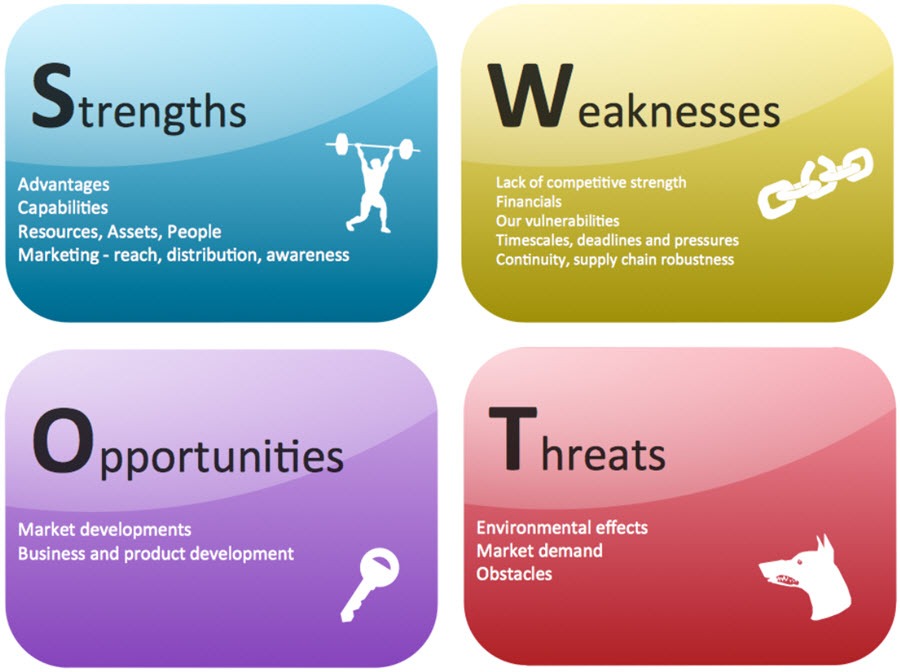 Strengths

Advantages
Capabilities
Resources, Assets, People
Marketing - reach, distribution, awareness

Weaknesses

Lack of competitive strength
Financials
Our vulnerabilities
Timescales, deadlines and pressures
Continuity, supply chain robustness

Opportunities

Market developments
Business and product development

Threats

Environmental effects
Market demand
Obstacles